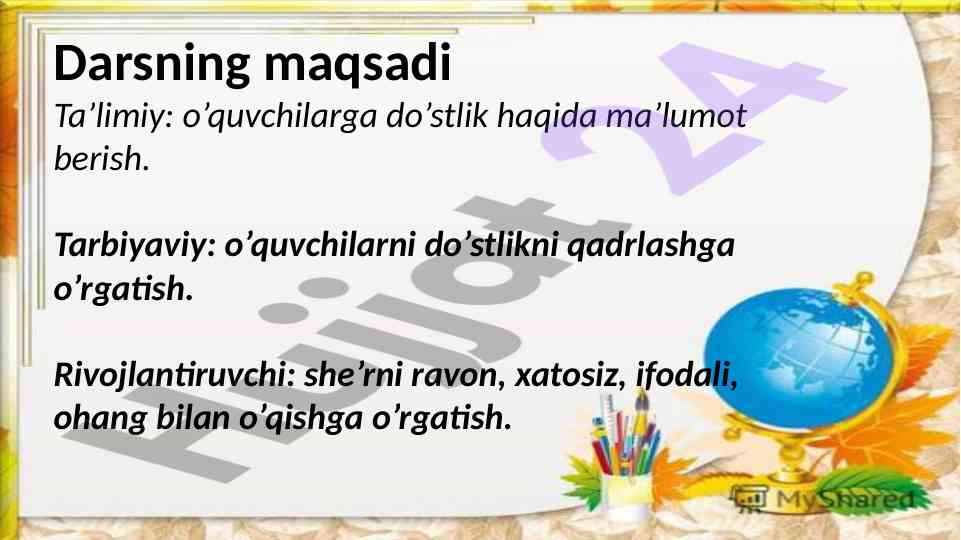 Darsning maqsadi

Ta’limiy: o’quvchilarga do’stlik haqida ma’lumot berish.

Tarbiyaviy: o’quvchilarni do’stlikni qadrlashga o’rgatish.

Rivojlantiruvchi: she’rni ravon, xatosiz, ifodali, ohang bilan o’qishga o’rgatish.

Hujjat 24

MyShared